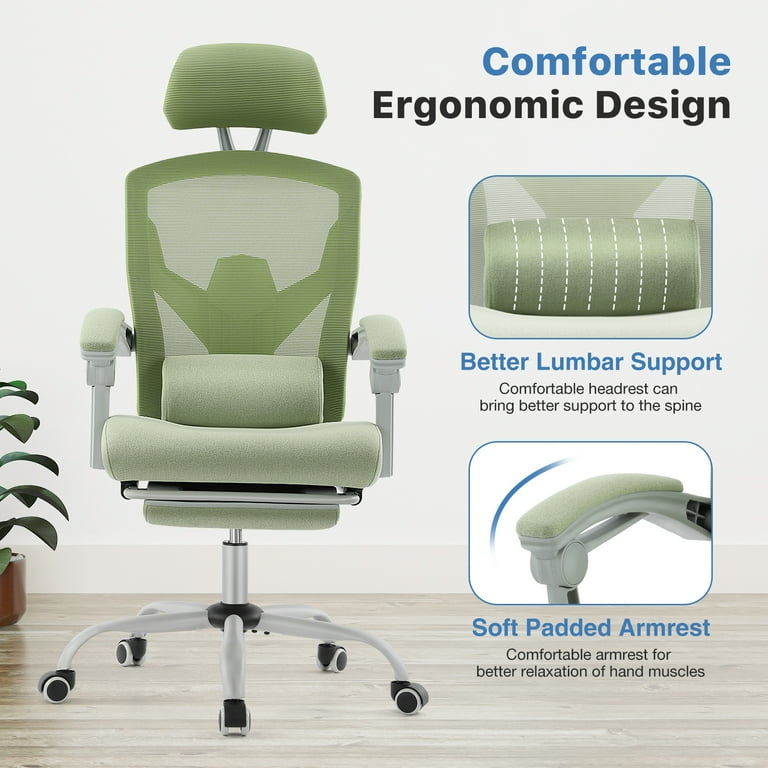 Comfortable
Ergonomic Design

Better Lumbar Support
Comfortable headrest can bring better support to the spine

Soft Padded Armrest
Comfortable armrest for better relaxation of hand muscles